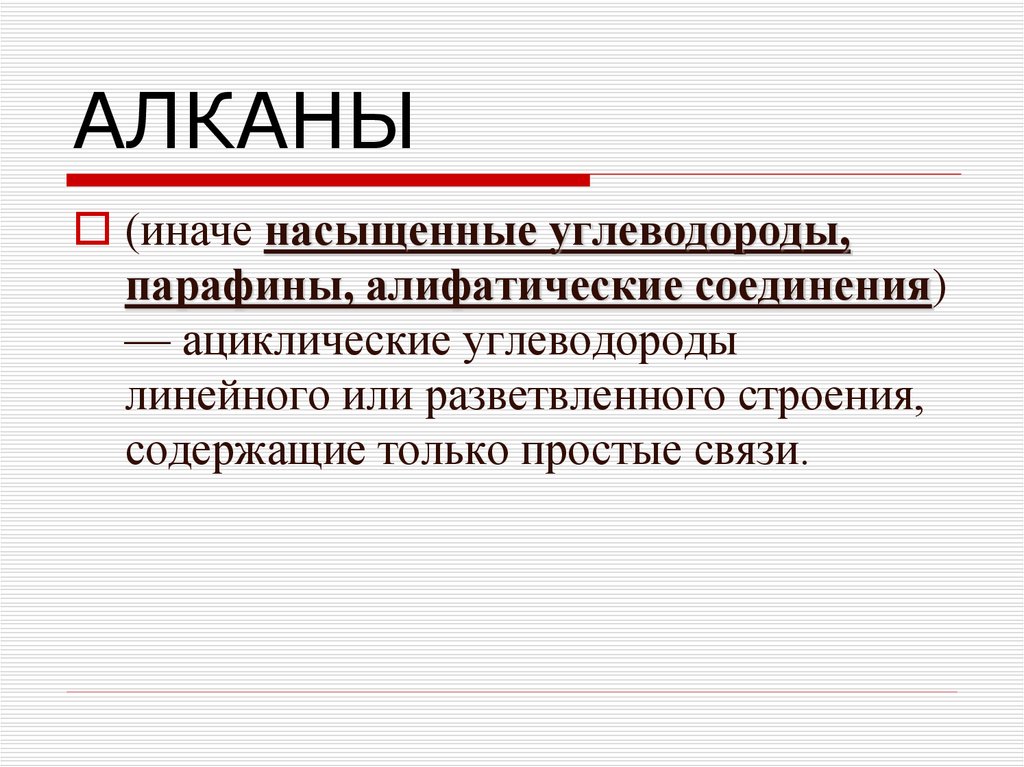 АЛКАНЫ

(иначе насыщенные углеводороды, парафины, алифатические соединения) — ациклические углеводороды линейного или разветвленного строения, содержащие только простые связи.